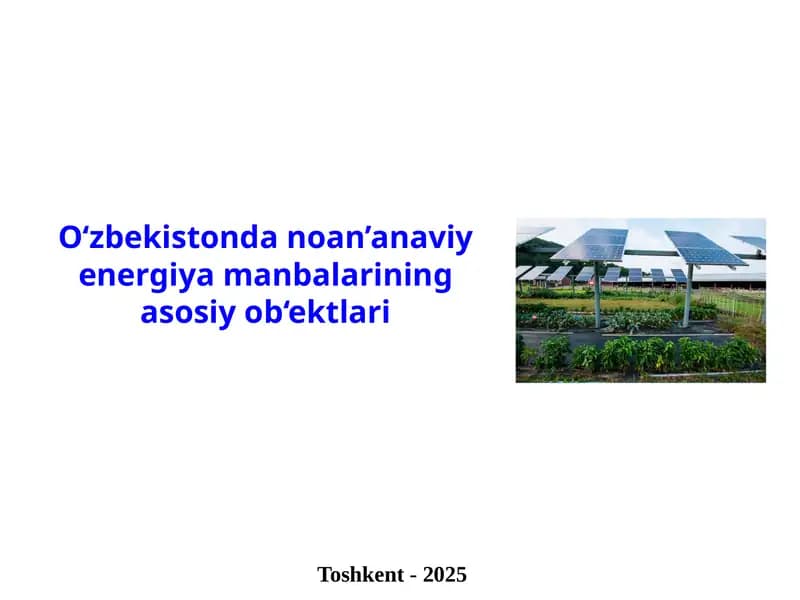 O‘zbekistonda noan’anaviy energiya manbalarining asosiy ob‘ektlari

Toshkent - 2025